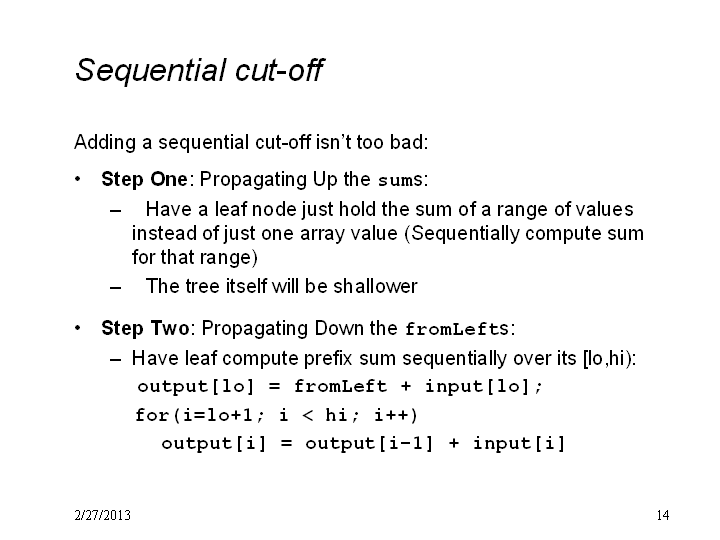 Sequential cut-off

Adding a sequential cut-off isn't too bad:

• Step One: Propagating Up the sums:
– Have a leaf node just hold the sum of a range of values instead of just one array value (Sequentially compute sum for that range)
– The tree itself will be shallower

• Step Two: Propagating Down the fromLefts:
– Have leaf compute prefix sum sequentially over its [lo,hi):
output[lo] = fromLeft + input[lo];
for(i=lo+1; i < hi; i++)
output[i] = output[i-1] + input[i]

2/27/2013

14